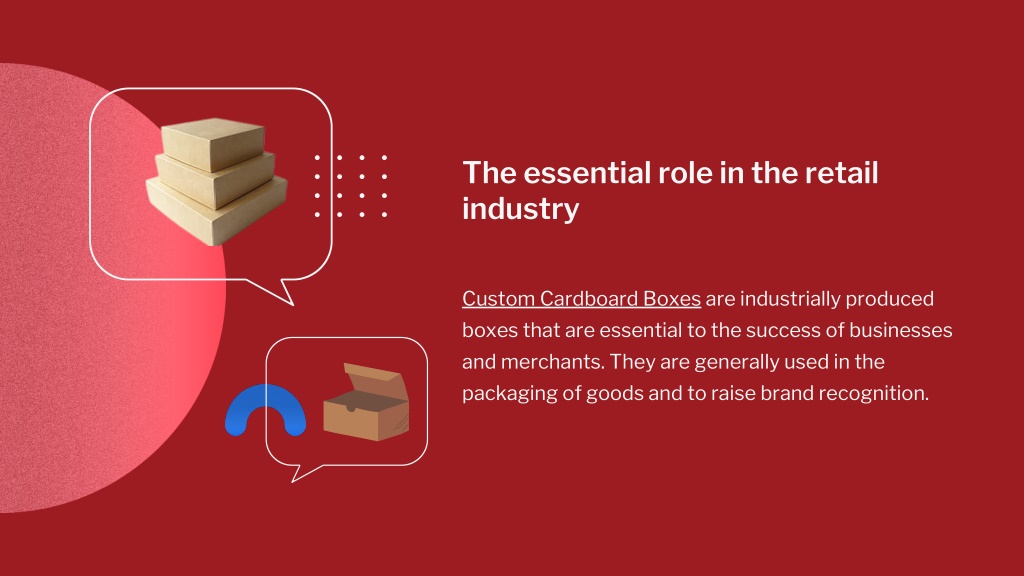 The essential role in the retail industry

Custom Cardboard Boxes are industrially produced boxes that are essential to the success of businesses and merchants. They are generally used in the packaging of goods and to raise brand recognition.